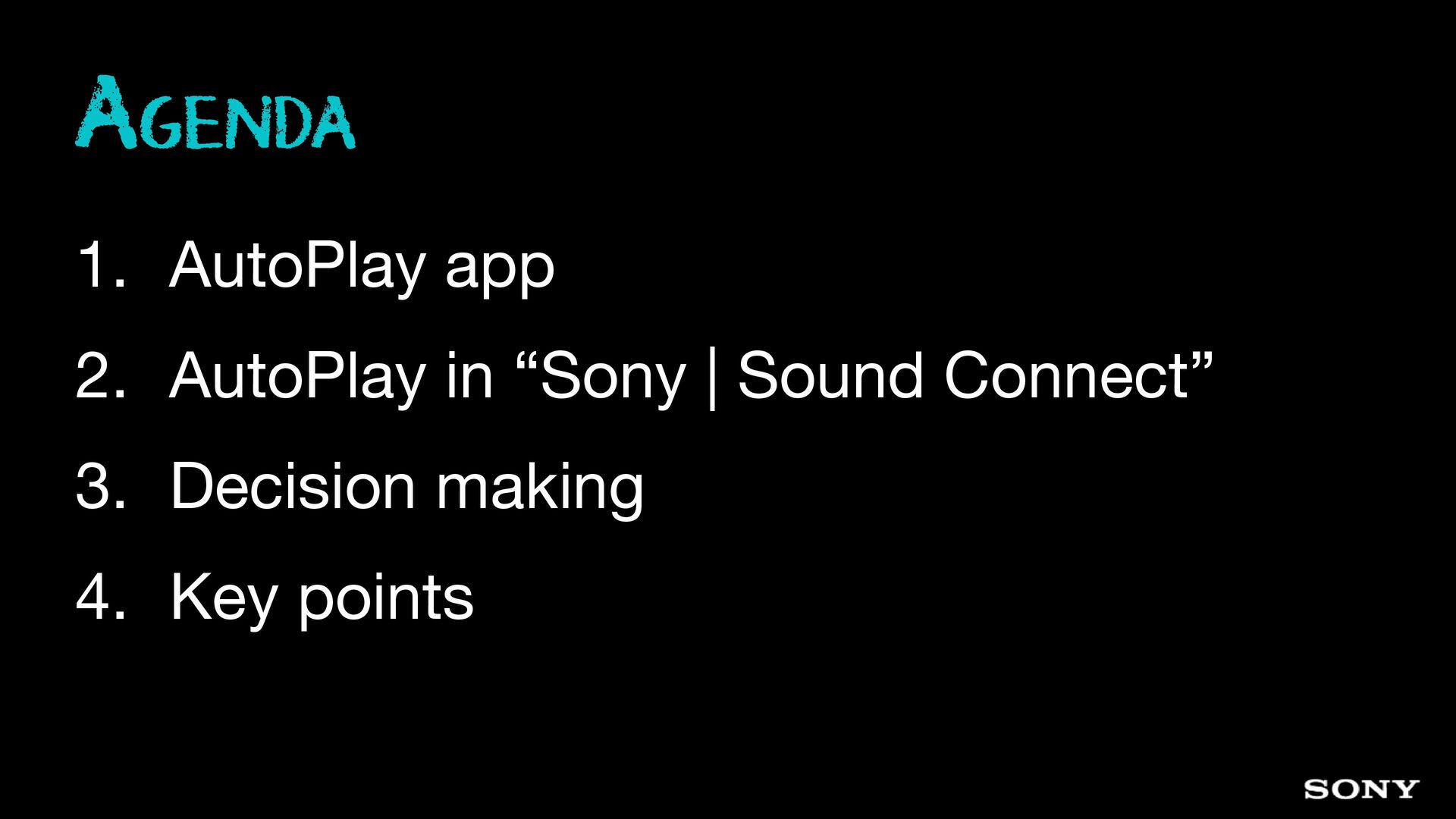 AGENDA

1. AutoPlay app

2. AutoPlay in “Sony | Sound Connect”

3. Decision making

4. Key points

SONY